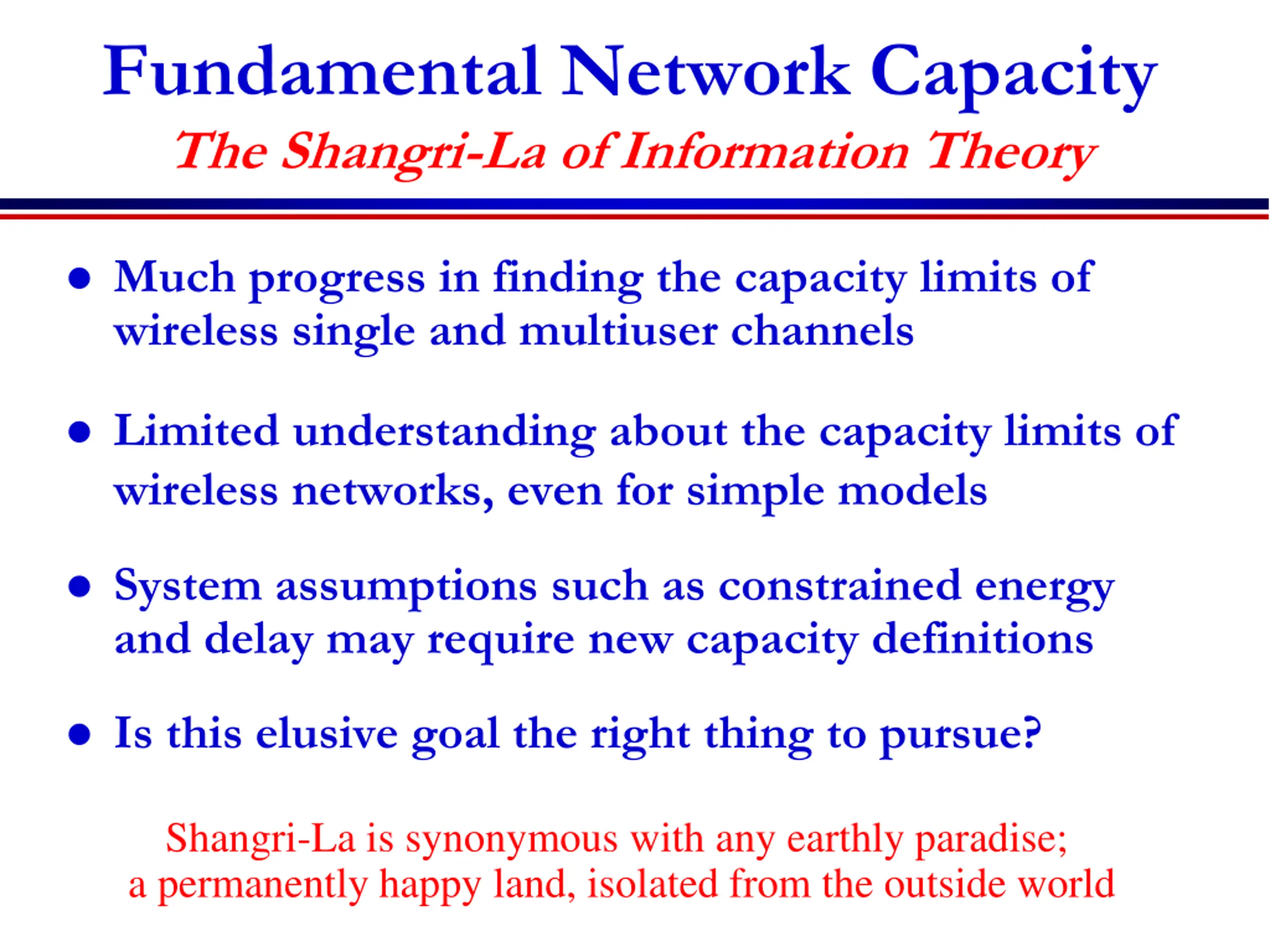 Fundamental Network Capacity
The Shangri-La of Information Theory

• Much progress in finding the capacity limits of wireless single and multiuser channels

• Limited understanding about the capacity limits of wireless networks, even for simple models

• System assumptions such as constrained energy and delay may require new capacity definitions

• Is this elusive goal the right thing to pursue?

Shangri-La is synonymous with any earthly paradise; a permanently happy land, isolated from the outside world